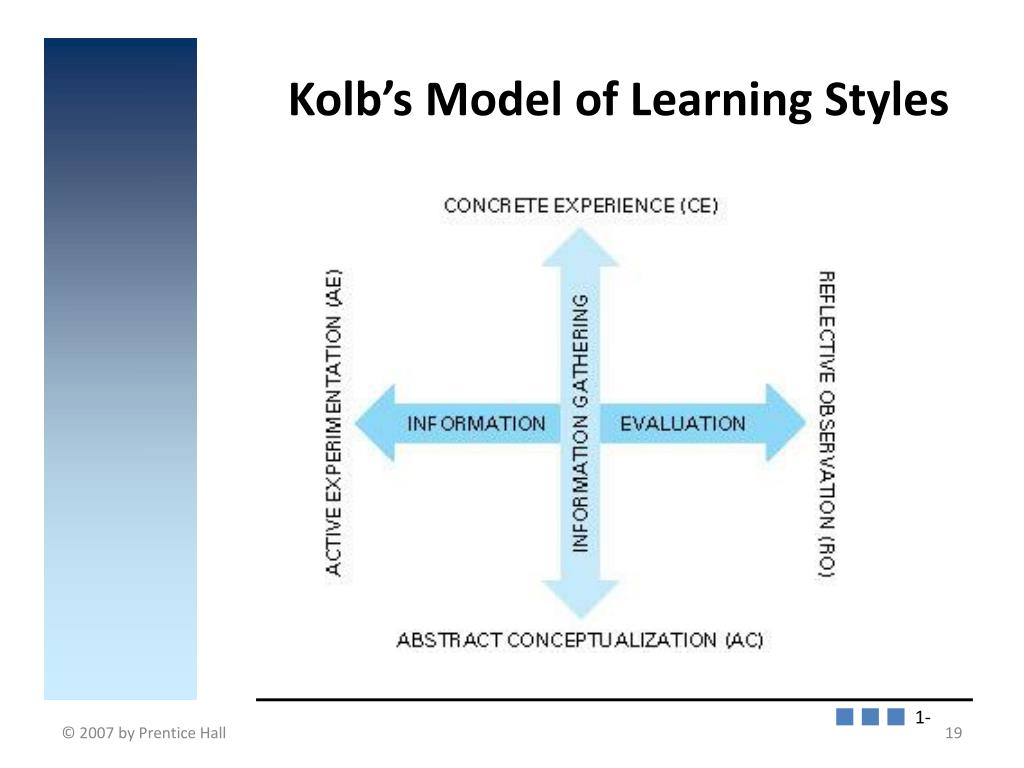 Kolb's Model of Learning Styles

CONCRETE EXPERIENCE (CE)

ACTIVE EXPERIMENTATION (AE)

INFORMATION

INFORMATION GATHERING

EVALUATION

REFLECTIVE OBSERVATION (RO)

ABSTRACT CONCEPTUALIZATION (AC)

© 2007 by Prentice Hall

1-
19